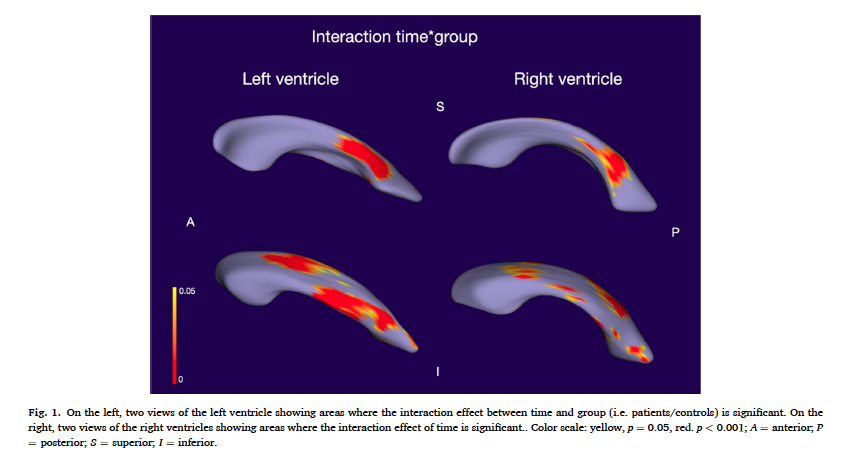 Interaction time*group

Left ventricle

Right ventricle

S

A

P

0.05

0

I

Fig. 1. On the left, two views of the left ventricle showing areas where the interaction effect between time and group (i.e. patients/controls) is significant. On the right, two views of the right ventricles showing areas where the interaction effect of time is significant.. Color scale: yellow, $p = 0.05$, red. $p < 0.001$; $A$ = anterior; $P$ = posterior; $S$ = superior; $I$ = inferior.